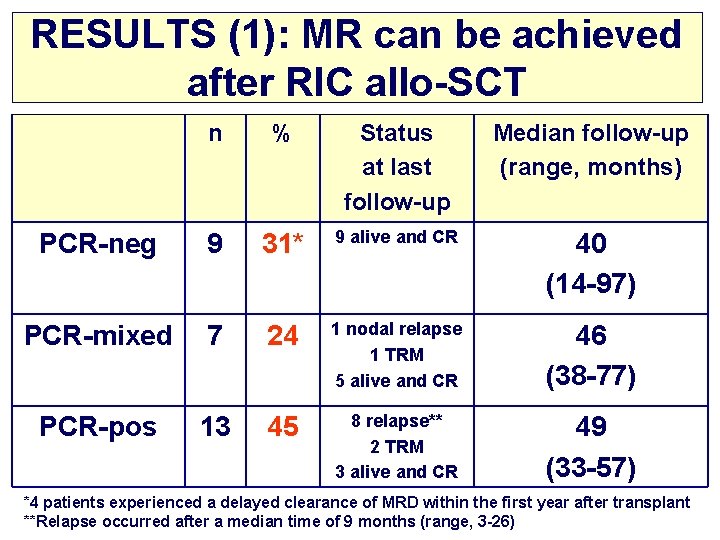 RESULTS (1): MR can be achieved after RIC allo-SCT

| | n | % | Status at last follow-up | Median follow-up (range, months) |
|---|---|---|---|---|
| PCR-neg | 9 | 31* | 9 alive and CR | 40 (14-97) |
| PCR-mixed | 7 | 24 | 1 nodal relapse 1 TRM 5 alive and CR | 46 (38-77) |
| PCR-pos | 13 | 45 | 8 relapse** 2 TRM 3 alive and CR | 49 (33-57) |

*4 patients experienced a delayed clearance of MRD within the first year after transplant
**Relapse occurred after a median time of 9 months (range, 3-26)